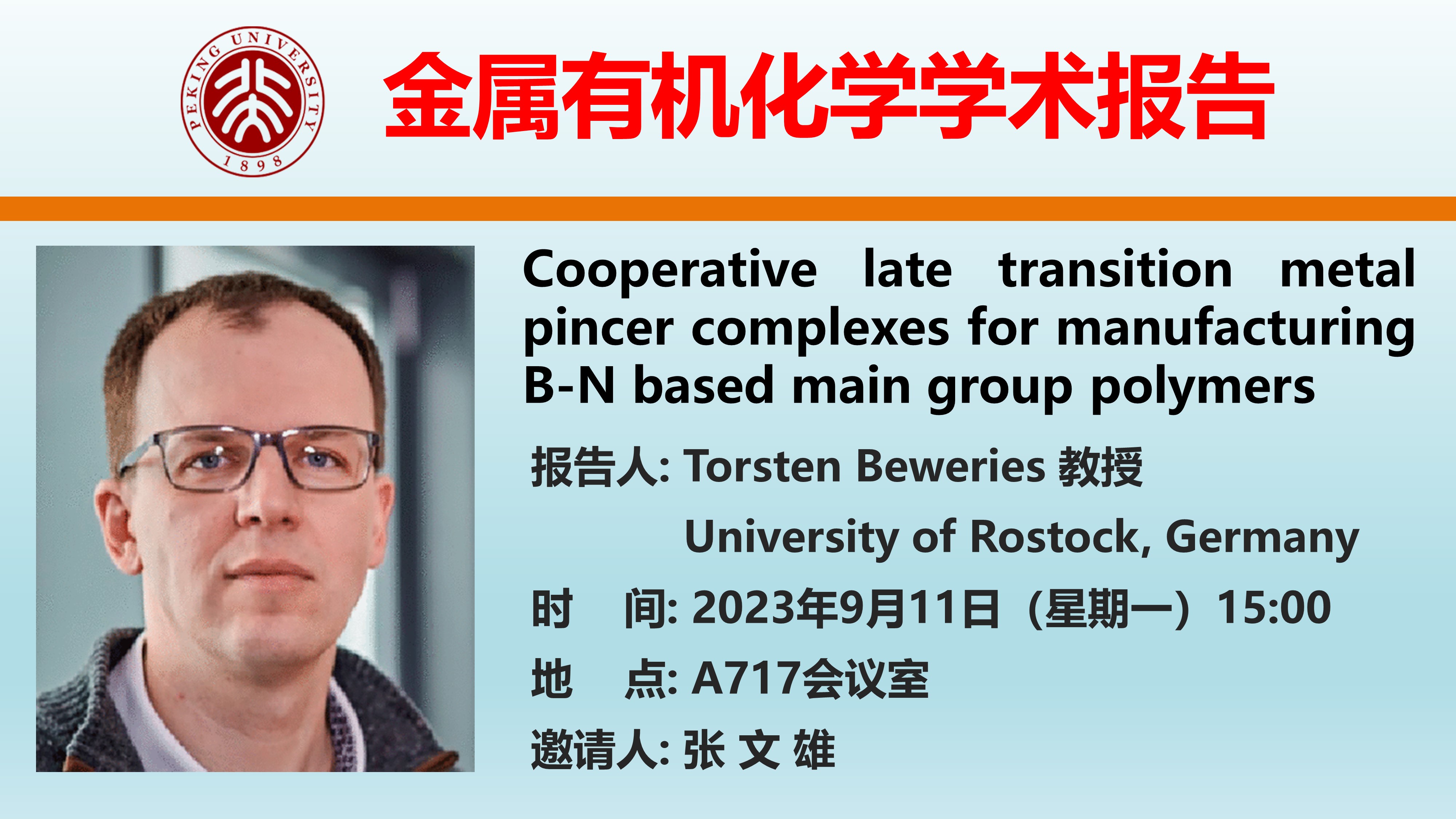 PEKING UNIVERSITY 1898

金属有机化学学术报告

Cooperative late transition metal pincer complexes for manufacturing B-N based main group polymers

报告人: Torsten Beweries 教授

University of Rostock, Germany

时 间: 2023年9月11日（星期一）15:00

地 点: A717会议室

邀请人: 张 文 雄